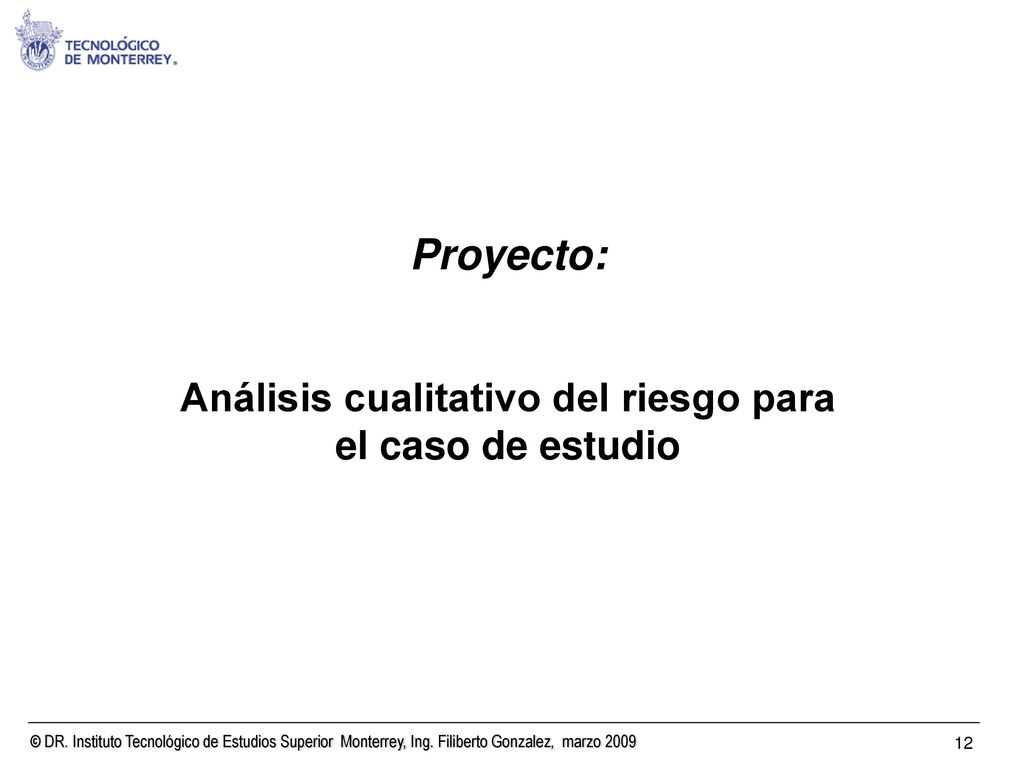 TECNOLÓGICO DE MONTERREY®

Proyecto:

Análisis cualitativo del riesgo para el caso de estudio

© DR. Instituto Tecnológico de Estudios Superior Monterrey, Ing. Filiberto Gonzalez, marzo 2009

12